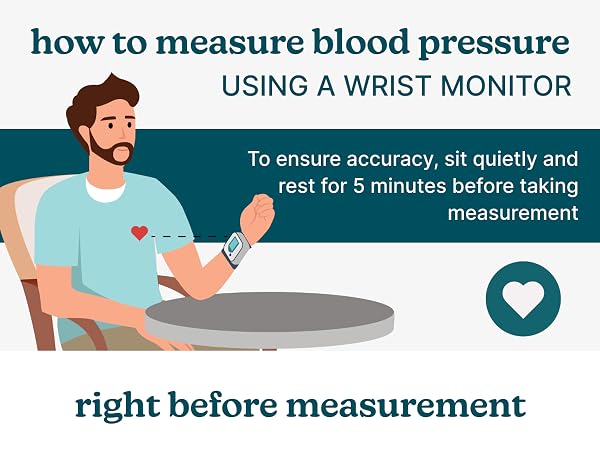 how to measure blood pressure
USING A WRIST MONITOR

To ensure accuracy, sit quietly and rest for 5 minutes before taking measurement

right before measurement